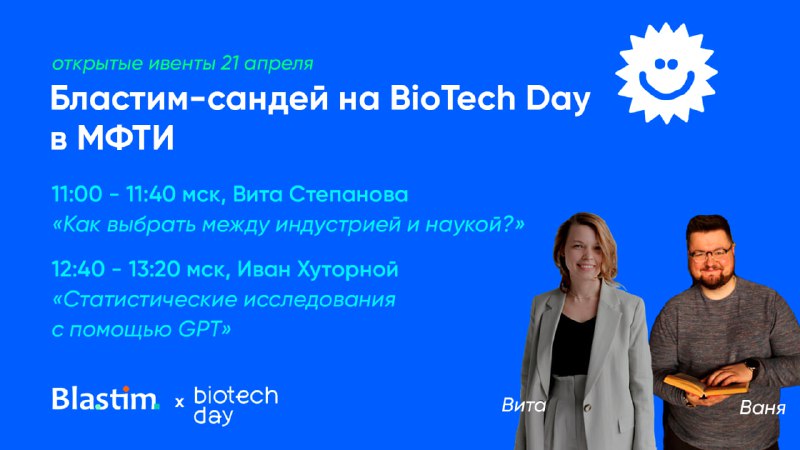 открытые ивенты 21 апреля

Бластим-сандей на BioTech Day в МФТИ

11:00 - 11:40 мск, Вита Степанова
«Как выбрать между индустрией и наукой?»

12:40 - 13:20 мск, Иван Хуторной
«Статистические исследования с помощью GPT»

Blastim. x biotech day

Вита

Ваня